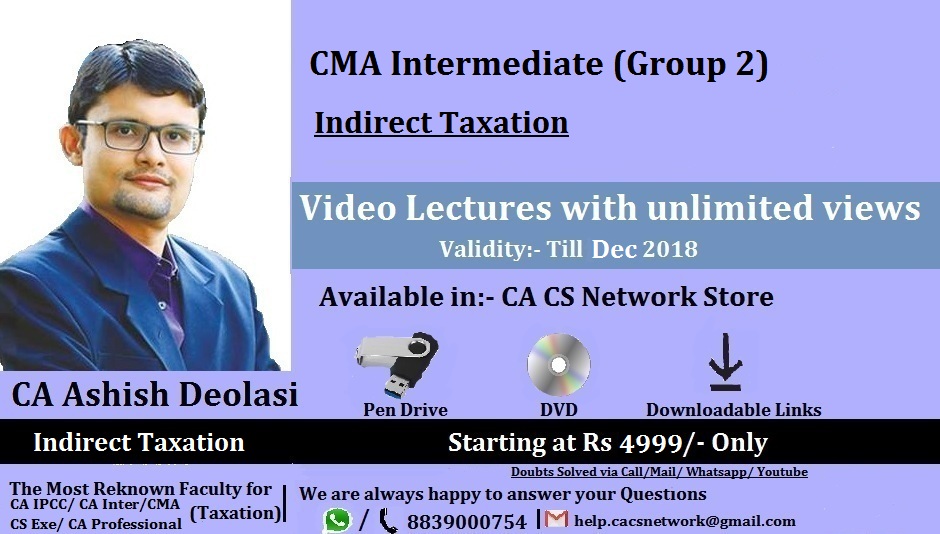 CMA Intermediate (Group 2)

Indirect Taxation

Video Lectures with unlimited views

Validity:- Till Dec 2018

Available in:- CA CS Network Store

Pen Drive

DVD

Downloadable Links

CA Ashish Deolasi

Indirect Taxation

Starting at Rs 4999/- Only

Doubts Solved via Call/Mail/ Whatsapp/ Youtube

The Most Reknown Faculty for CA IPCC/ CA Inter/CMA CS Exe/ CA Professional (Taxation)

We are always happy to answer your Questions

/ 8839000754 | help.cacsnetwork@gmail.com